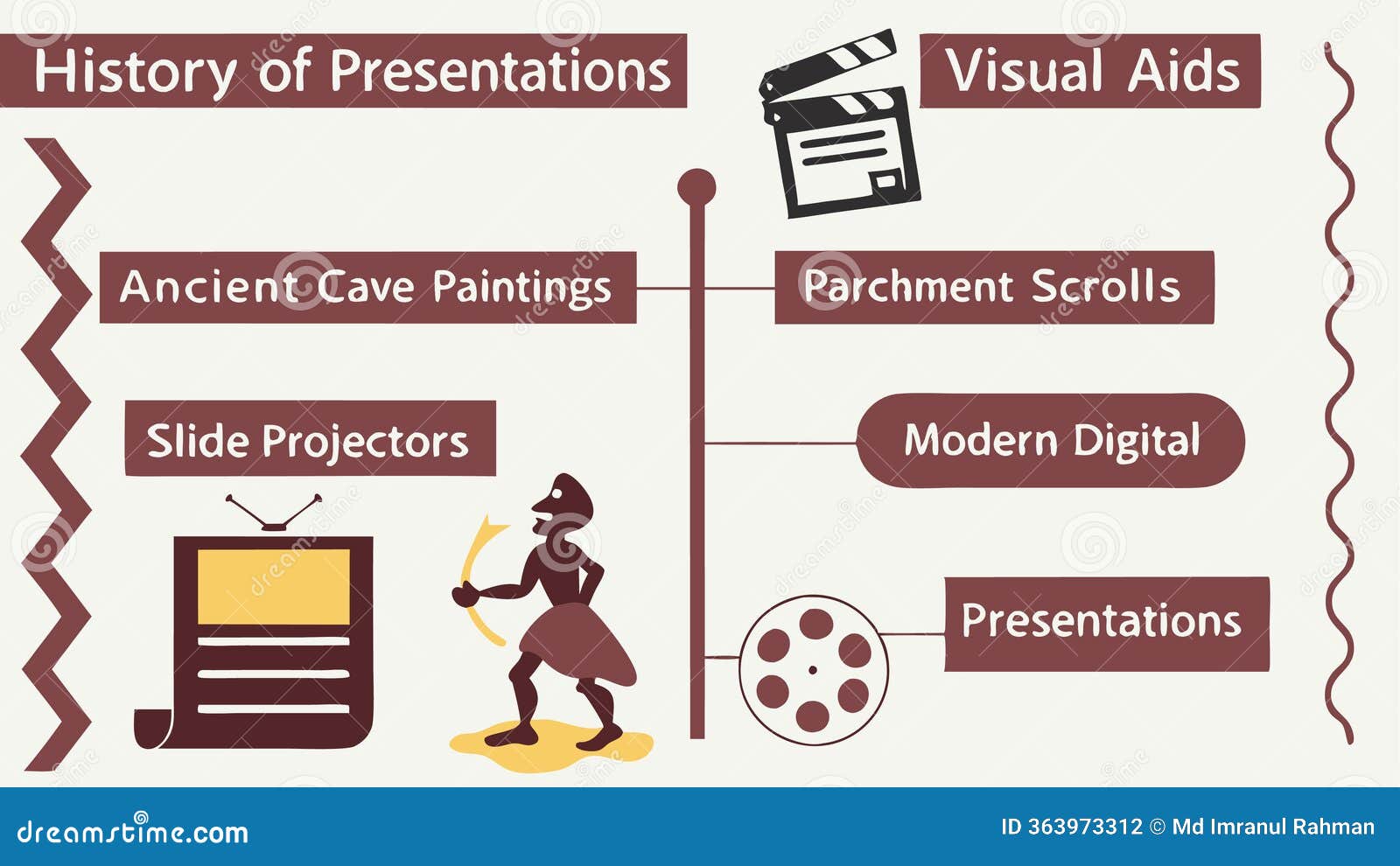 History of Presentations

Visual Aids

Ancient Cave Paintings

Parchment Scrolls

Slide Projectors

Modern Digital

Presentations

dreamstime.com

ID 363973312 © Md Imranul Rahman